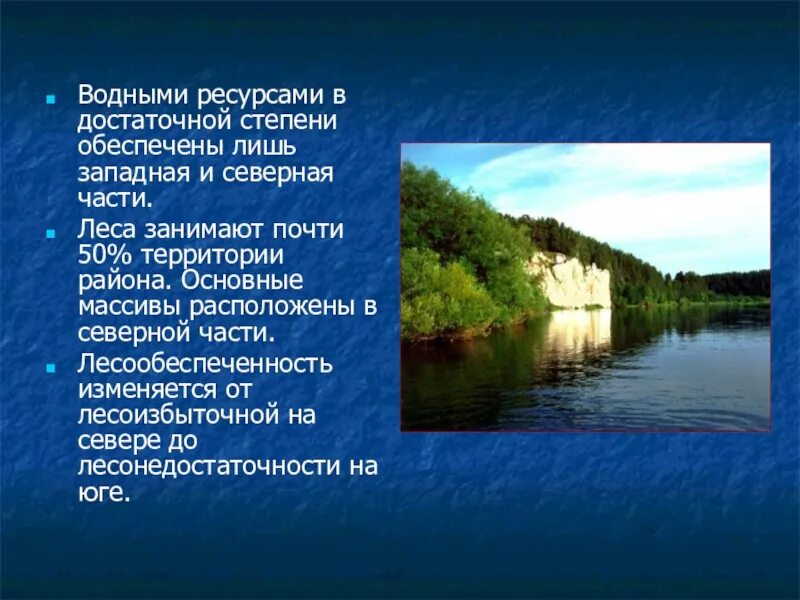 Водными ресурсами в достаточной степени обеспечены лишь западная и северная части.

Леса занимают почти 50% территории района. Основные массивы расположены в северной части.

Лесообеспеченность изменяется от лесоизбыточной на севере до лесонедостаточности на юге.